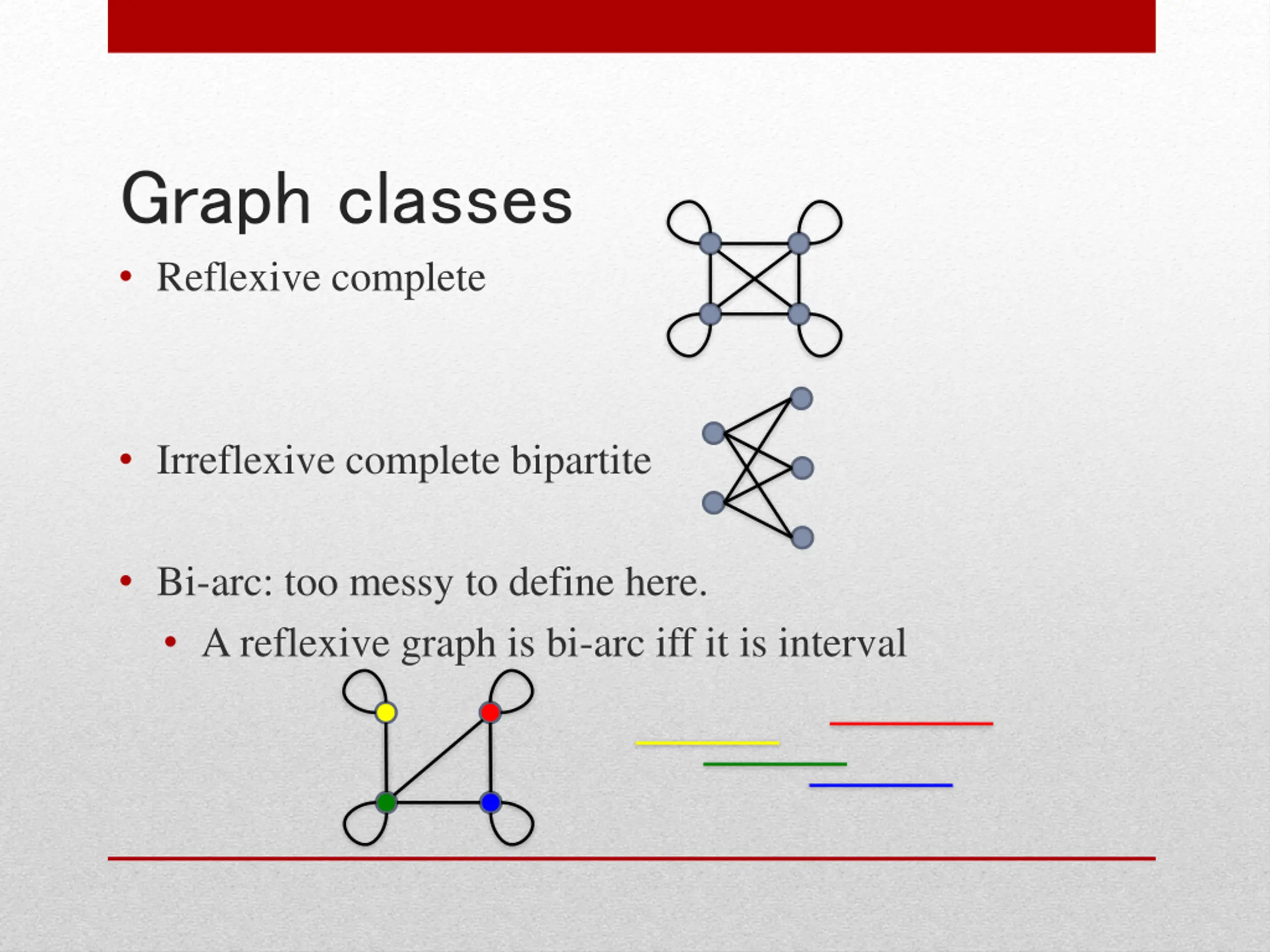 Graph classes

• Reflexive complete

• Irreflexive complete bipartite

• Bi-arc: too messy to define here.
  • A reflexive graph is bi-arc iff it is interval